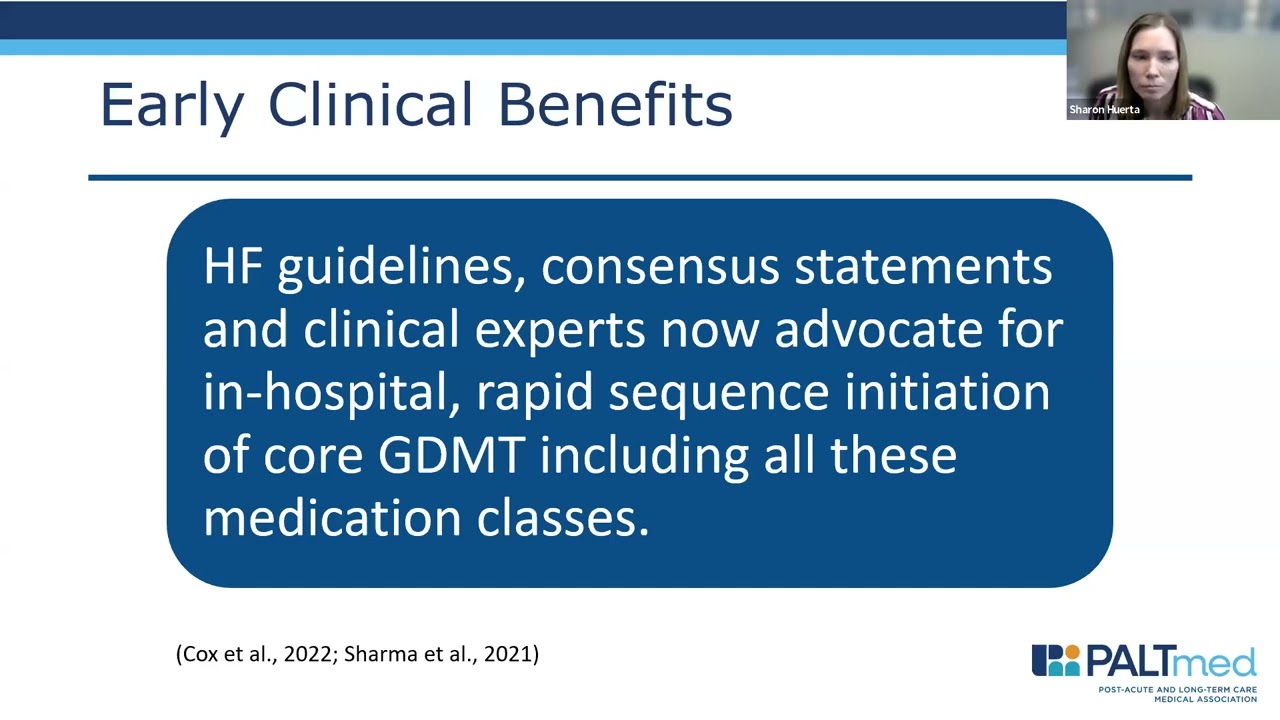 Sharon Huerta

Early Clinical Benefits

HF guidelines, consensus statements and clinical experts now advocate for in-hospital, rapid sequence initiation of core GDMT including all these medication classes.

(Cox et al., 2022; Sharma et al., 2021)

PALTmed
POST-ACUTE AND LONG-TERM CARE MEDICAL ASSOCIATION